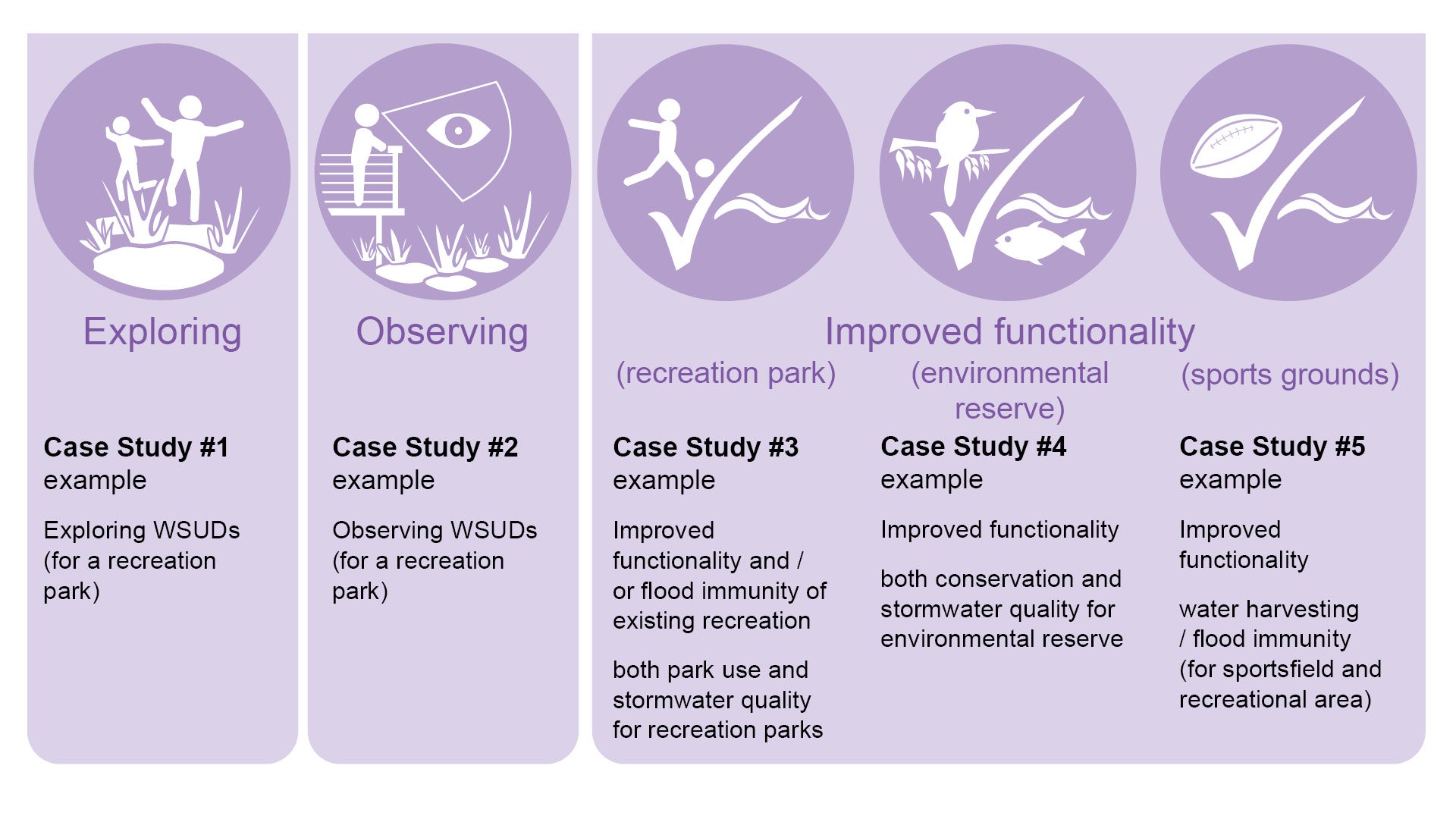 Exploring

Case Study #1
example

Exploring WSUDs (for a recreation park)

Observing

Case Study #2
example

Observing WSUDs (for a recreation park)

Improved functionality

(recreation park)

Case Study #3
example

Improved functionality and / or flood immunity of existing recreation

both park use and stormwater quality for recreation parks

(environmental reserve)

Case Study #4
example

Improved functionality

both conservation and stormwater quality for environmental reserve

(sports grounds)

Case Study #5
example

Improved functionality

water harvesting / flood immunity (for sportsfield and recreational area)